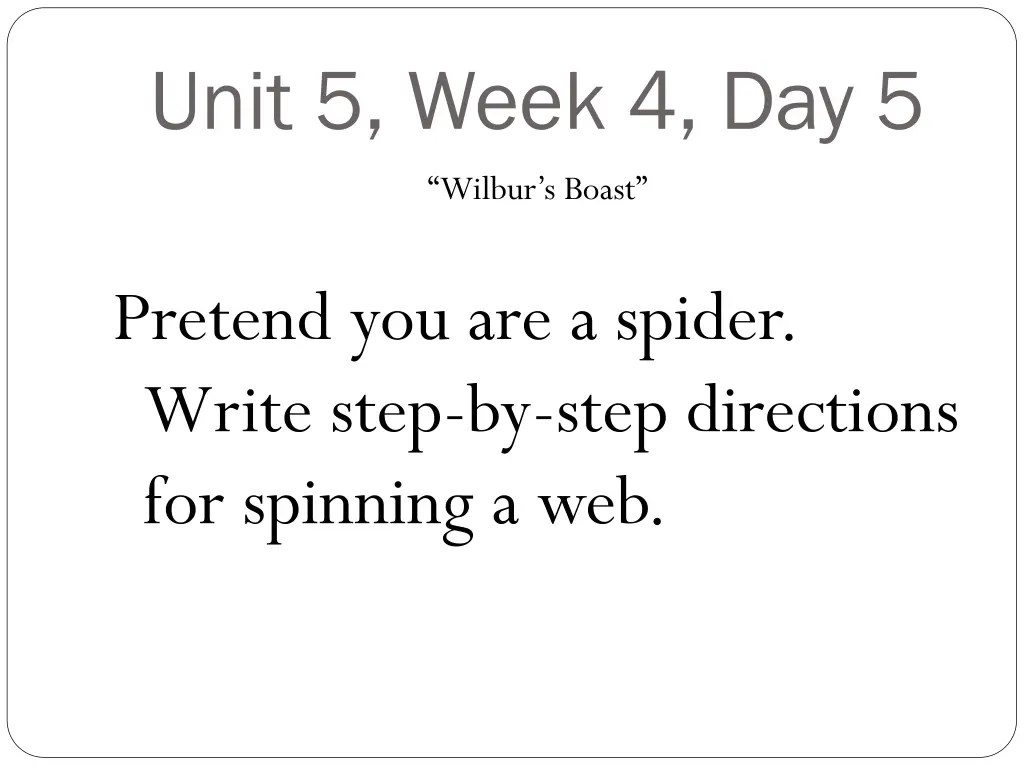 Unit 5, Week 4, Day 5

“Wilbur’s Boast”

Pretend you are a spider. Write step-by-step directions for spinning a web.